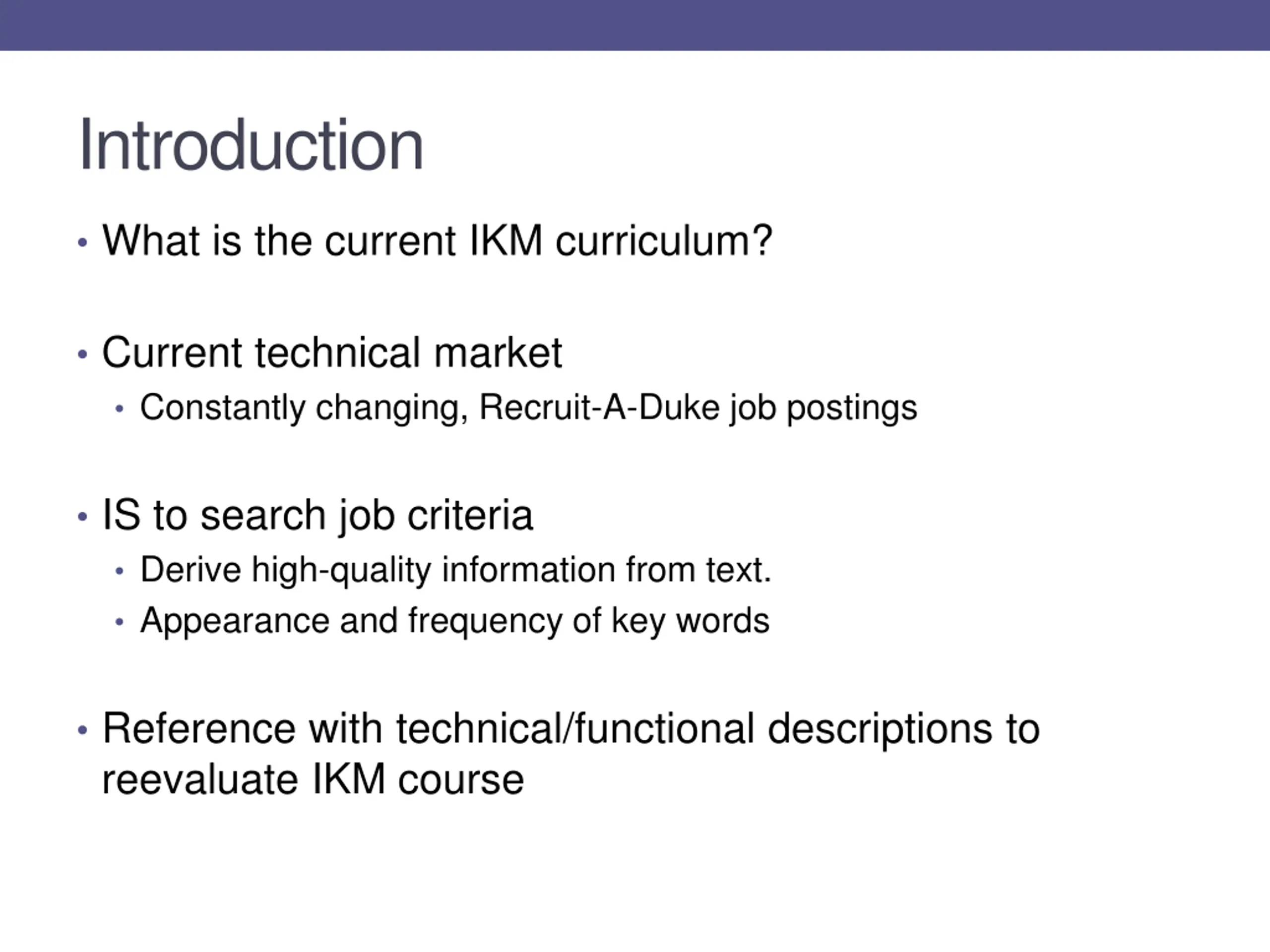 Introduction

• What is the current IKM curriculum?

• Current technical market
  • Constantly changing, Recruit-A-Duke job postings

• IS to search job criteria
  • Derive high-quality information from text.
  • Appearance and frequency of key words

• Reference with technical/functional descriptions to reevaluate IKM course